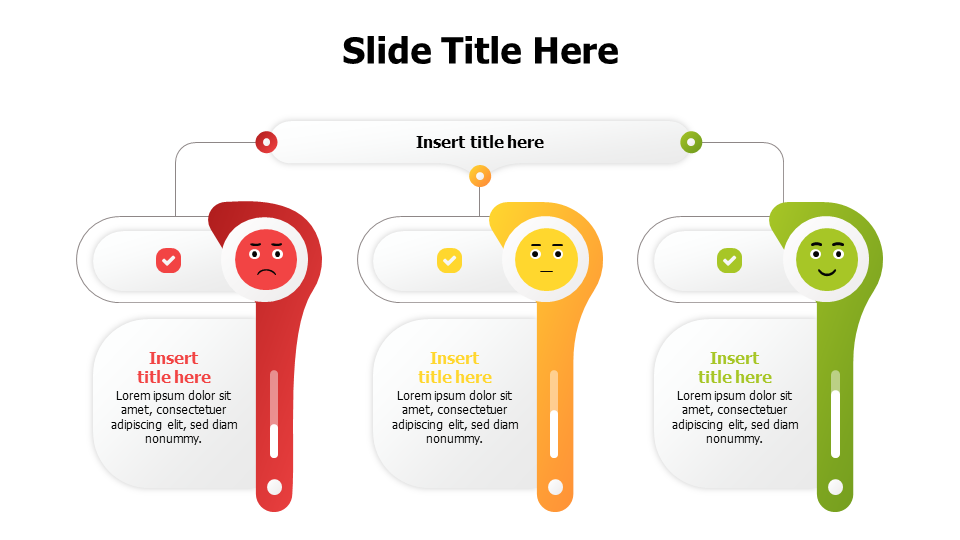 Slide Title Here

Insert title here

Insert title here
Lorem ipsum dolor sit amet, consectetuer adipiscing elit, sed diam nonummy.

Insert title here
Lorem ipsum dolor sit amet, consectetuer adipiscing elit, sed diam nonummy.

Insert title here
Lorem ipsum dolor sit amet, consectetuer adipiscing elit, sed diam nonummy.